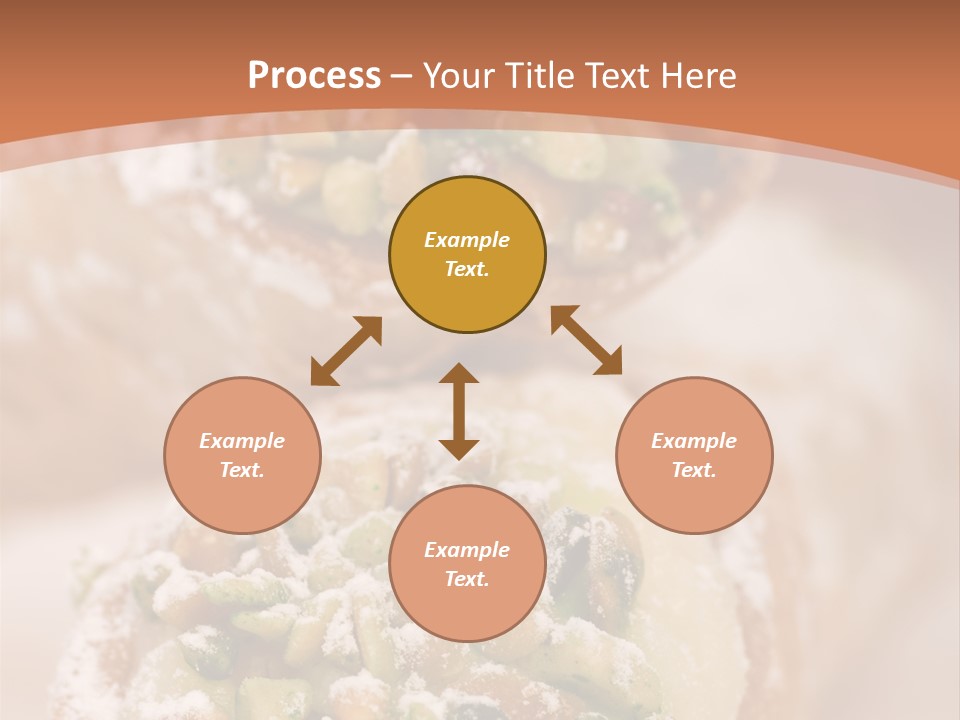 Process – Your Title Text Here

Example Text.

Example Text.

Example Text.

Example Text.